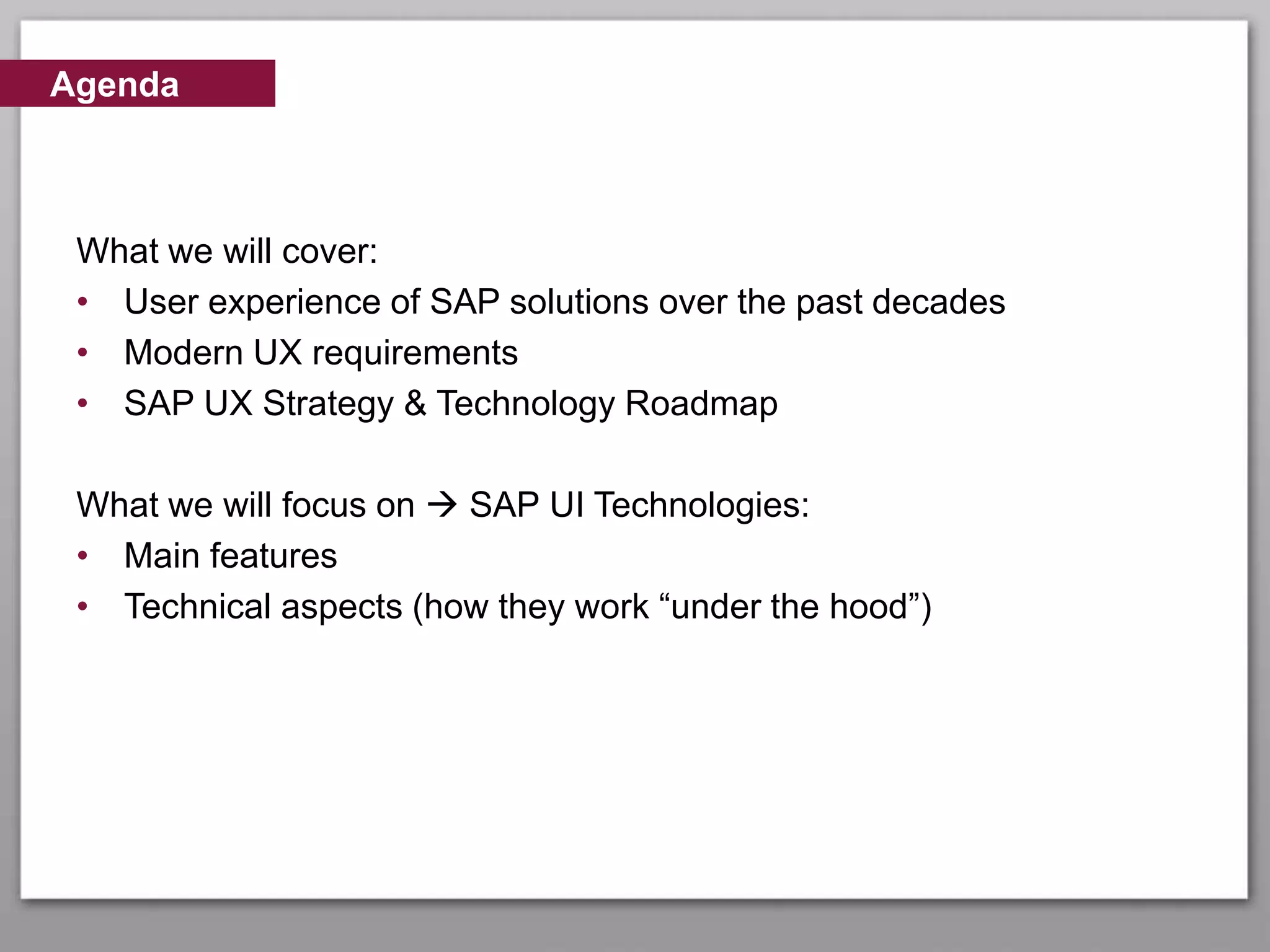 Agenda

What we will cover:
• User experience of SAP solutions over the past decades
• Modern UX requirements
• SAP UX Strategy & Technology Roadmap

What we will focus on → SAP UI Technologies:
• Main features
• Technical aspects (how they work “under the hood”)